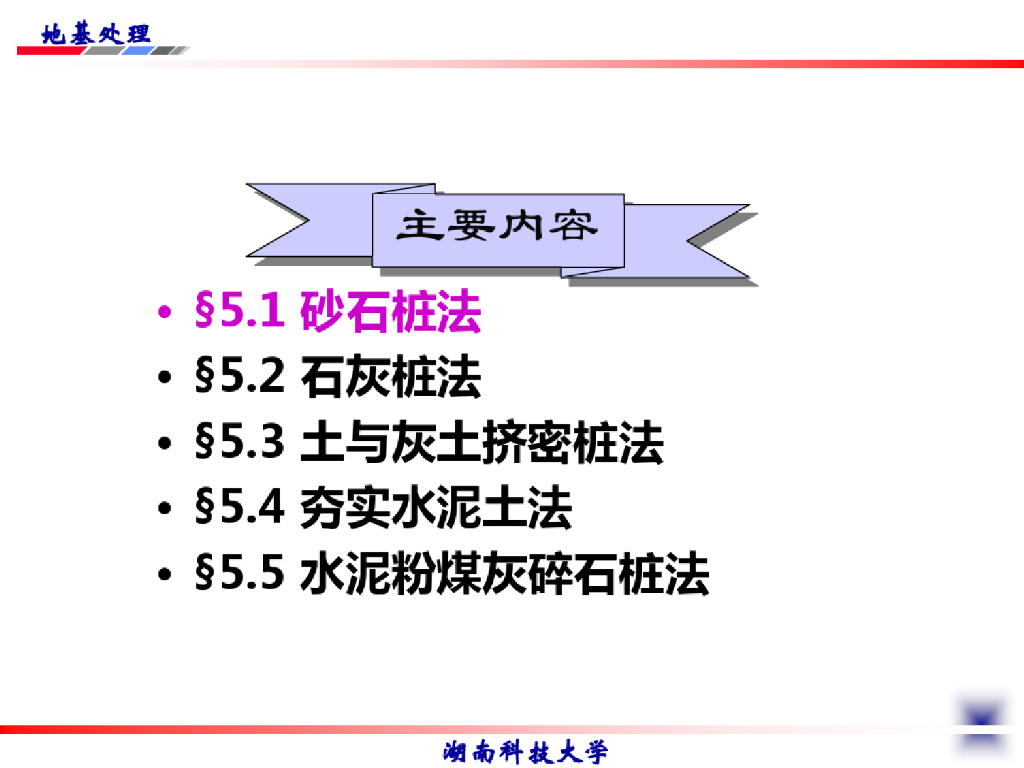 地基处理

主要内容

• §5.1 砂石桩法
• §5.2 石灰桩法
• §5.3 土与灰土挤密桩法
• §5.4 夯实水泥土法
• §5.5 水泥粉煤灰碎石桩法

湖南科技大学